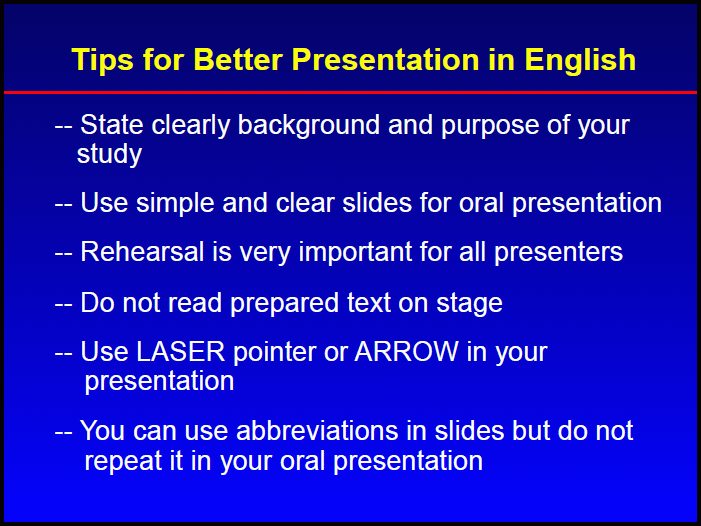 Tips for Better Presentation in English

-- State clearly background and purpose of your study

-- Use simple and clear slides for oral presentation

-- Rehearsal is very important for all presenters

-- Do not read prepared text on stage

-- Use LASER pointer or ARROW in your presentation

-- You can use abbreviations in slides but do not repeat it in your oral presentation